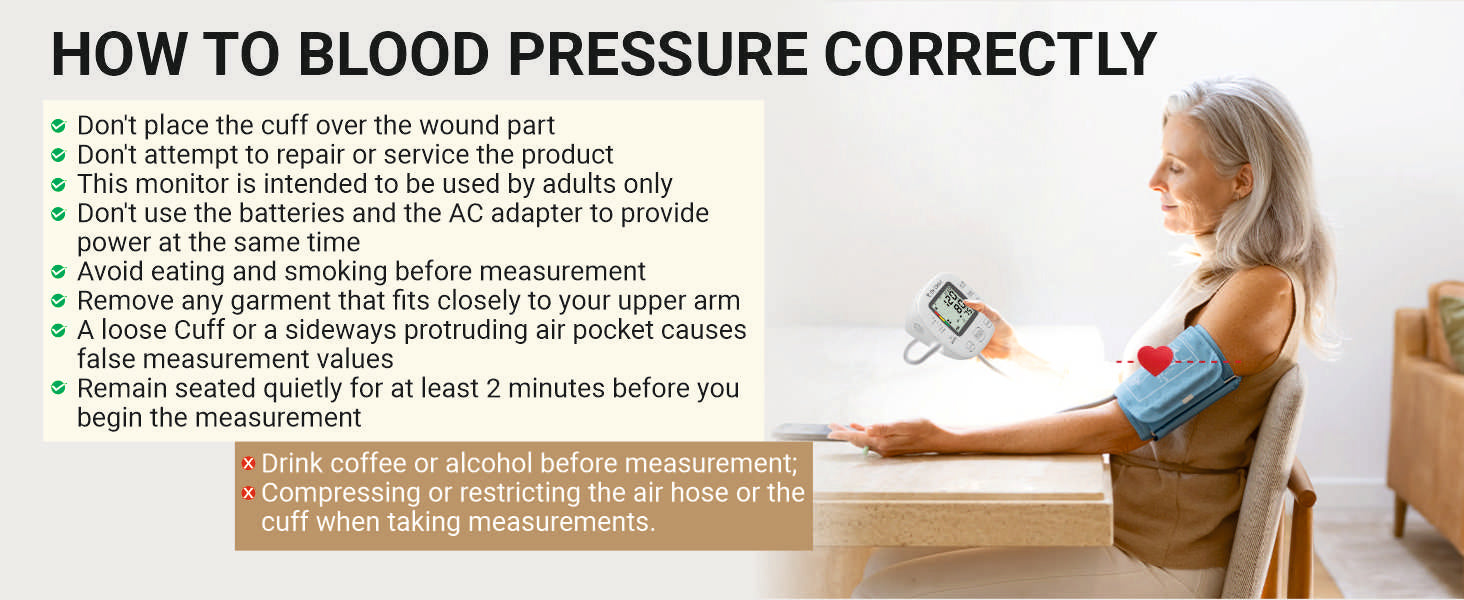 HOW TO BLOOD PRESSURE CORRECTLY

Don't place the cuff over the wound part
Don't attempt to repair or service the product
This monitor is intended to be used by adults only
Don't use the batteries and the AC adapter to provide power at the same time
Avoid eating and smoking before measurement
Remove any garment that fits closely to your upper arm
A loose Cuff or a sideways protruding air pocket causes false measurement values
Remain seated quietly for at least 2 minutes before you begin the measurement

Drink coffee or alcohol before measurement;
Compressing or restricting the air hose or the cuff when taking measurements.